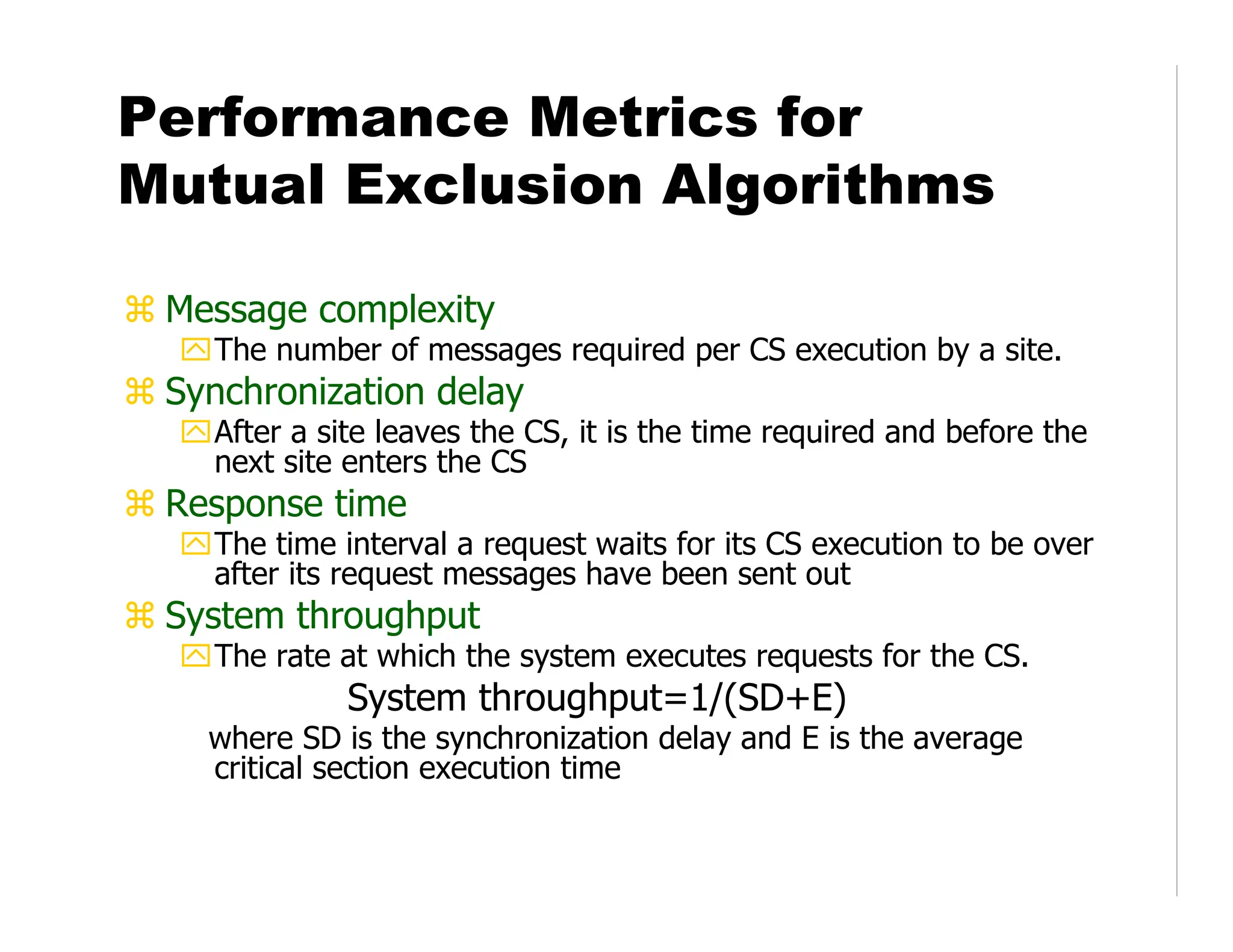 Performance Metrics for Mutual Exclusion Algorithms

⌘ Message complexity
The number of messages required per CS execution by a site.

⌘ Synchronization delay
After a site leaves the CS, it is the time required and before the next site enters the CS

⌘ Response time
The time interval a request waits for its CS execution to be over after its request messages have been sent out

⌘ System throughput
The rate at which the system executes requests for the CS.

System throughput=1/(SD+E)

where SD is the synchronization delay and E is the average critical section execution time